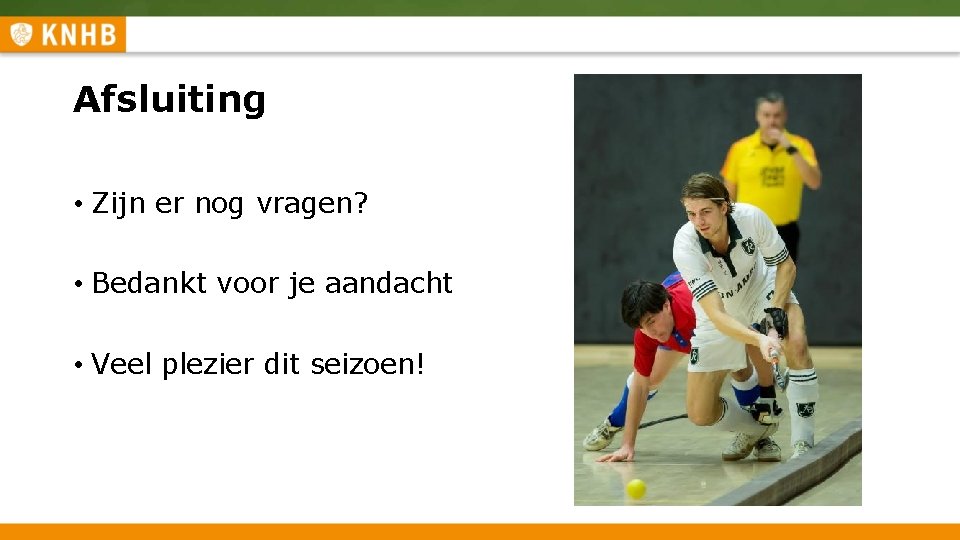 KNHB

Afsluiting

• Zijn er nog vragen?

• Bedankt voor je aandacht

• Veel plezier dit seizoen!